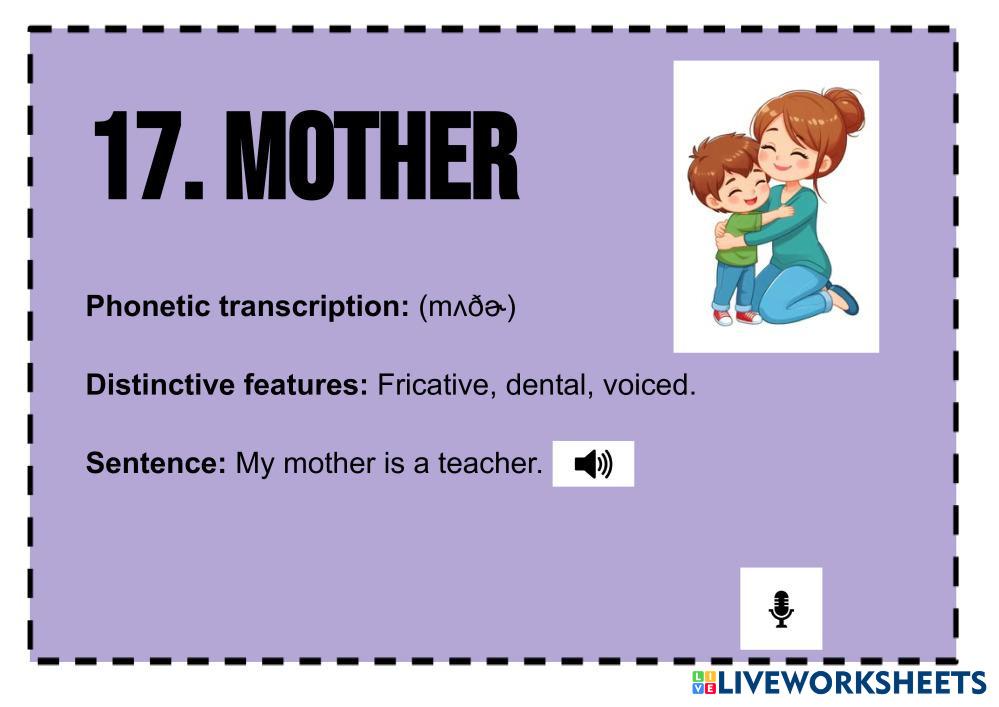 17. MOTHER

Phonetic transcription: (mʌðɚ)

Distinctive features: Fricative, dental, voiced.

Sentence: My mother is a teacher.

LIVEWORKSHEETS